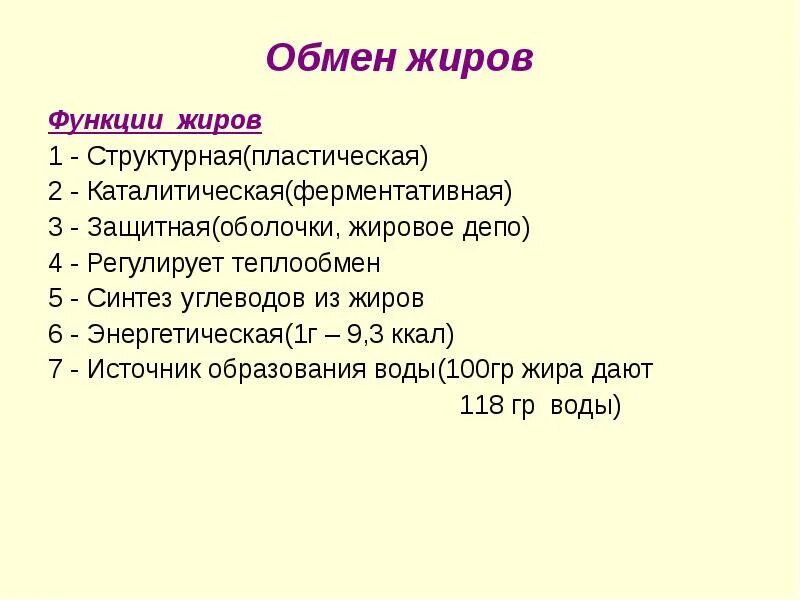 Обмен жиров

Функции жиров
1 - Структурная(пластическая)
2 - Каталитическая(ферментативная)
3 - Защитная(оболочки, жировое депо)
4 - Регулирует теплообмен
5 - Синтез углеводов из жиров
6 - Энергетическая(1г – 9,3 ккал)
7 - Источник образования воды(100гр жира дают 118 гр воды)